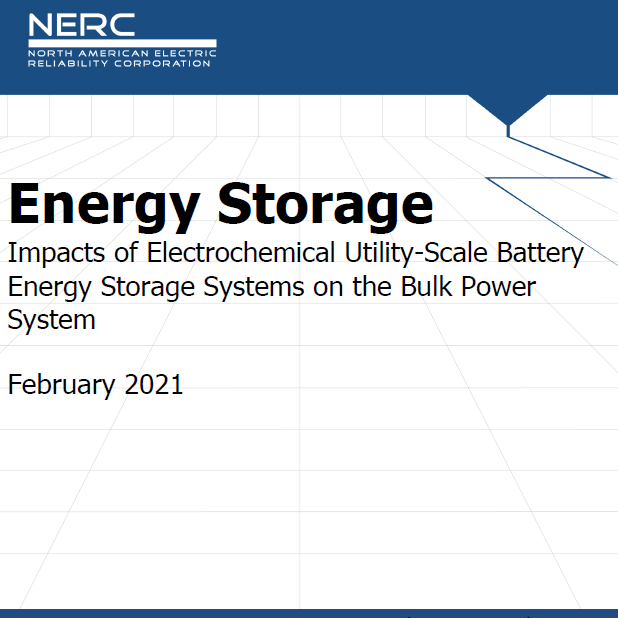 NERC
NORTH AMERICAN ELECTRIC RELIABILITY CORPORATION

Energy Storage
Impacts of Electrochemical Utility-Scale Battery Energy Storage Systems on the Bulk Power System

February 2021